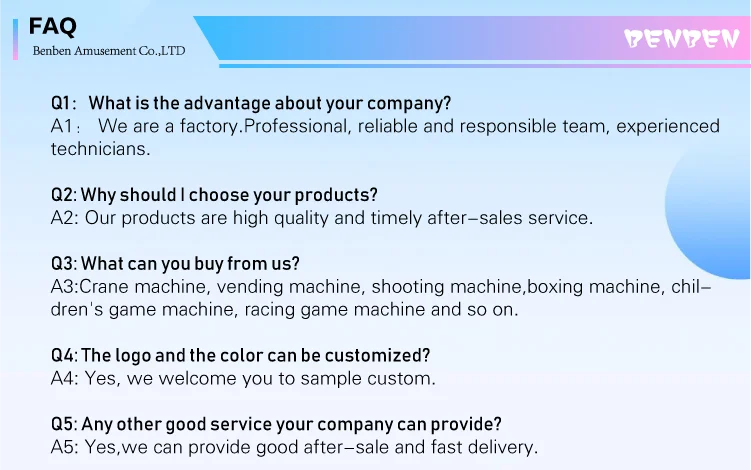 FAQ
Benben Amusement Co.,LTD

BENBEN

Q1: What is the advantage about your company?
A1: We are a factory.Professional, reliable and responsible team, experienced technicians.

Q2: Why should I choose your products?
A2: Our products are high quality and timely after-sales service.

Q3: What can you buy from us?
A3:Crane machine, vending machine, shooting machine,boxing machine, children's game machine, racing game machine and so on.

Q4: The logo and the color can be customized?
A4: Yes, we welcome you to sample custom.

Q5: Any other good service your company can provide?
A5: Yes,we can provide good after-sale and fast delivery.